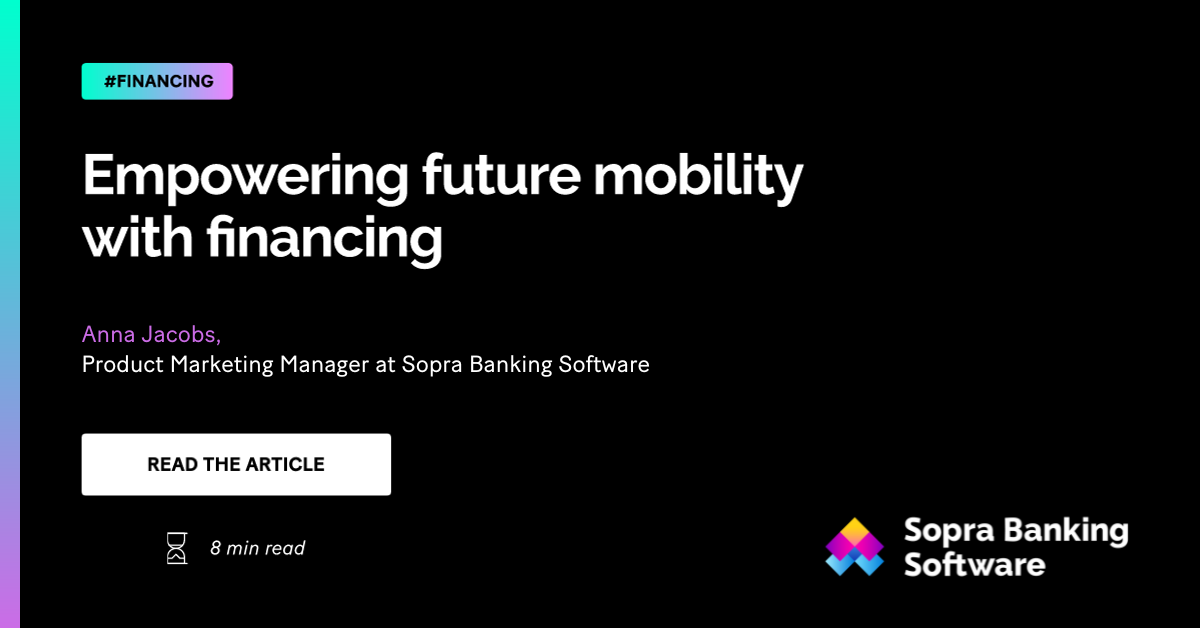 #FINANCING

Empowering future mobility with financing

Anna Jacobs,
Product Marketing Manager at Sopra Banking Software

READ THE ARTICLE

8 min read

Sopra Banking Software